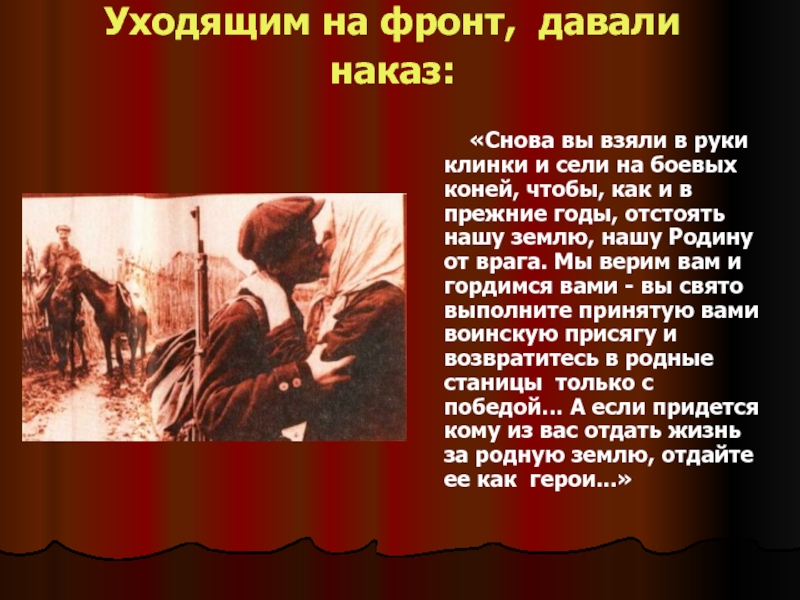 Уходящим на фронт, давали наказ:

«Снова вы взяли в руки клинки и сели на боевых коней, чтобы, как и в прежние годы, отстоять нашу землю, нашу Родину от врага. Мы верим вам и гордимся вами - вы свято выполните принятую вами воинскую присягу и возвратитесь в родные станицы только с победой… А если придется кому из вас отдать жизнь за родную землю, отдайте ее как герои…»